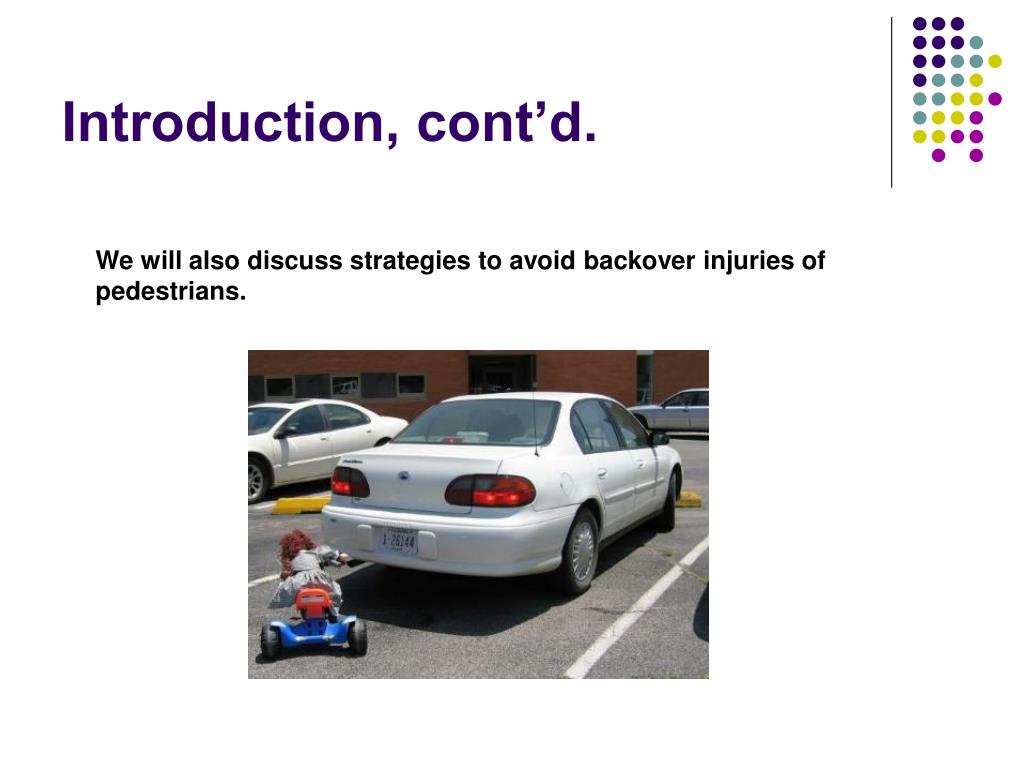 Introduction, cont’d.

We will also discuss strategies to avoid backover injuries of pedestrians.

1-26144